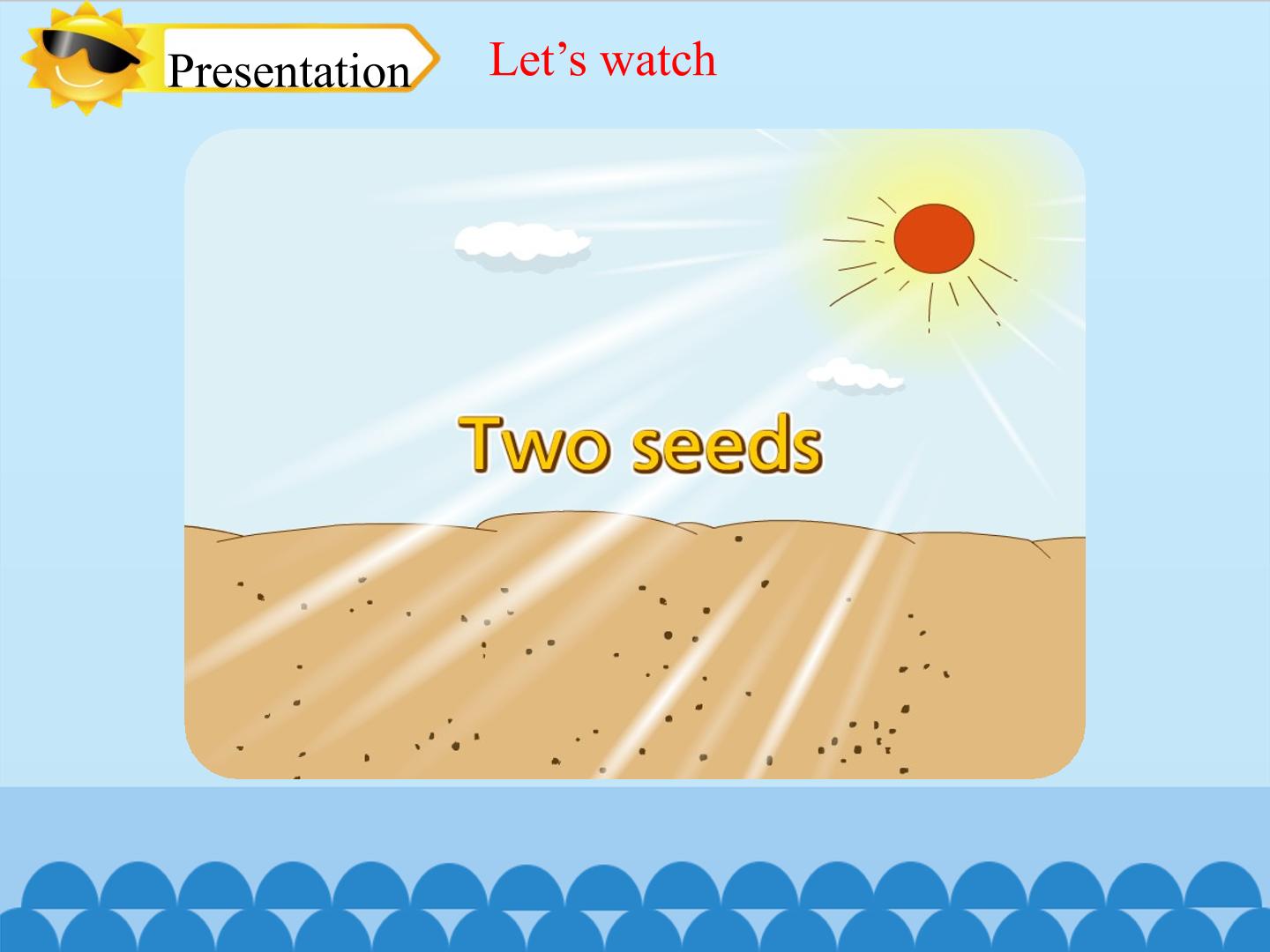 Presentation

Let's watch

Two seeds